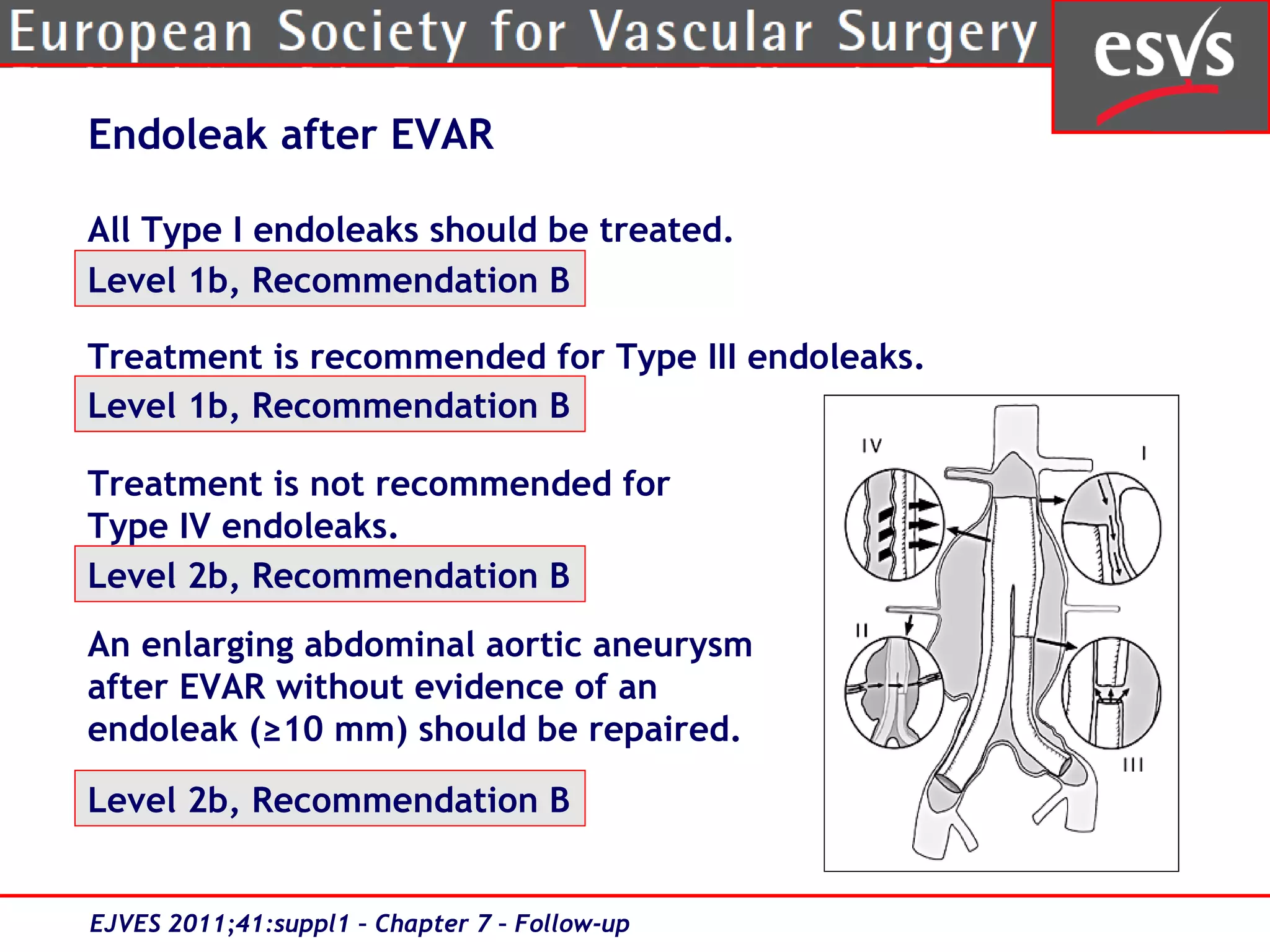 European Society for Vascular Surgery

esvs

Endoleak after EVAR

All Type I endoleaks should be treated.

Level 1b, Recommendation B

Treatment is recommended for Type III endoleaks.

Level 1b, Recommendation B

Treatment is not recommended for Type IV endoleaks.

Level 2b, Recommendation B

An enlarging abdominal aortic aneurysm after EVAR without evidence of an endoleak (≥10 mm) should be repaired.

Level 2b, Recommendation B

IV

I

II

III

EJVES 2011;41:suppl1 – Chapter 7 – Follow-up